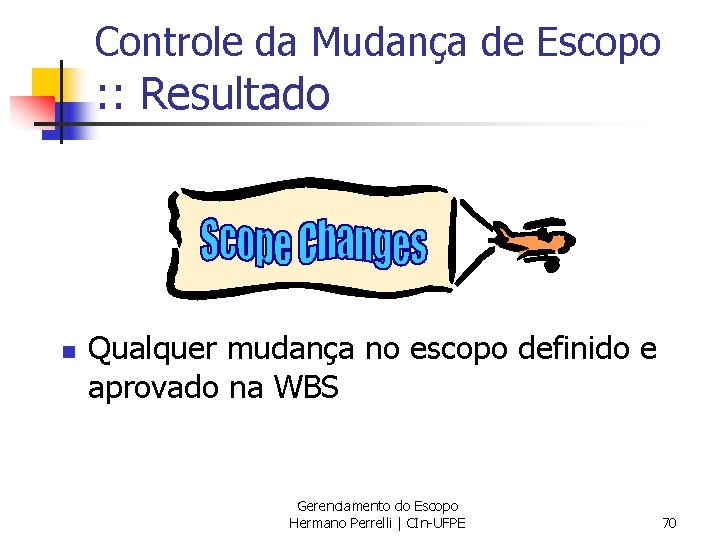 Controle da Mudança de Escopo :: Resultado

Scope Changes

• Qualquer mudança no escopo definido e aprovado na WBS

Gerenciamento do Escopo
Hermano Perrelli | CIn-UFPE

70